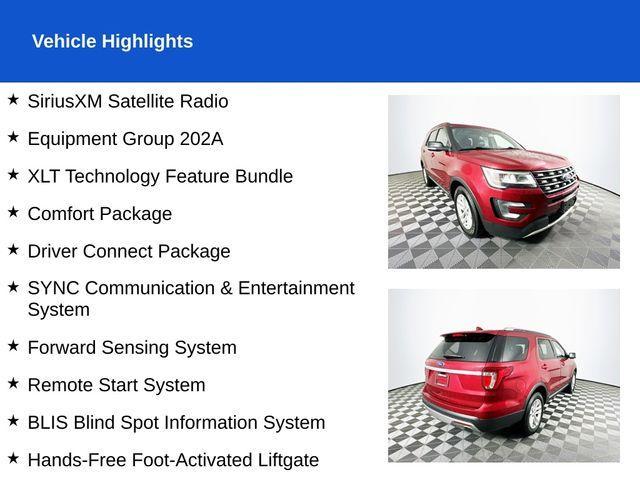 Vehicle Highlights

★ SiriusXM Satellite Radio

★ Equipment Group 202A

★ XLT Technology Feature Bundle

★ Comfort Package

★ Driver Connect Package

★ SYNC Communication & Entertainment System

★ Forward Sensing System

★ Remote Start System

★ BLIS Blind Spot Information System

★ Hands-Free Foot-Activated Liftgate